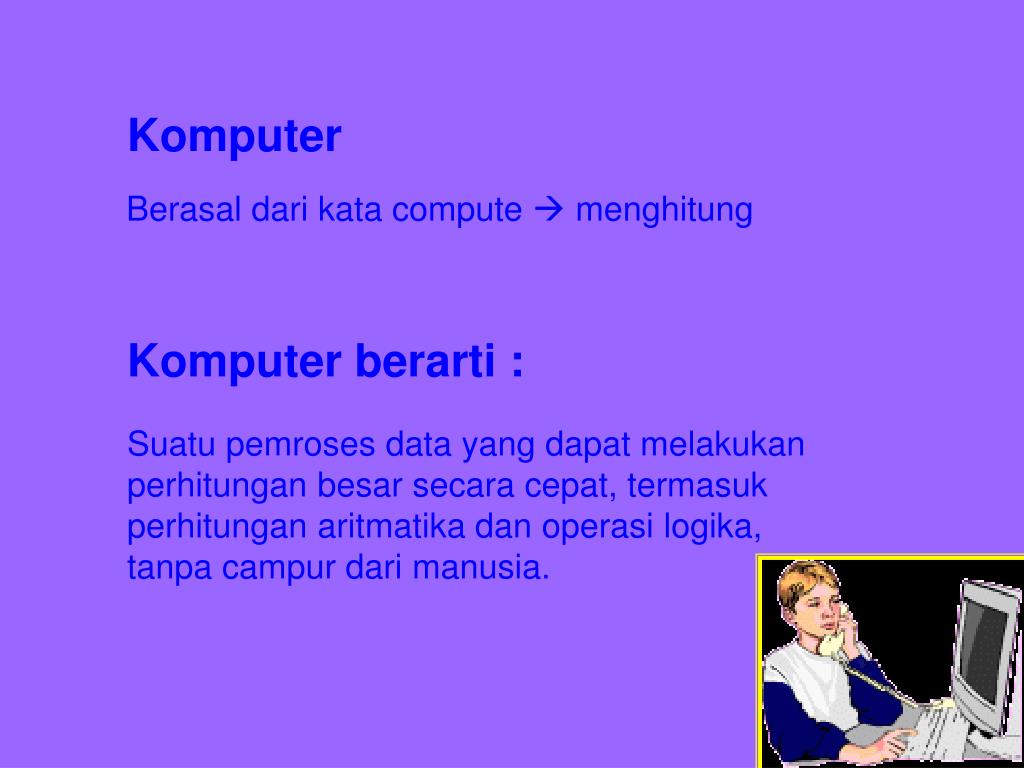 Komputer

Berasal dari kata compute → menghitung

Komputer berarti :

Suatu pemroses data yang dapat melakukan perhitungan besar secara cepat, termasuk perhitungan aritmatika dan operasi logika, tanpa campur dari manusia.